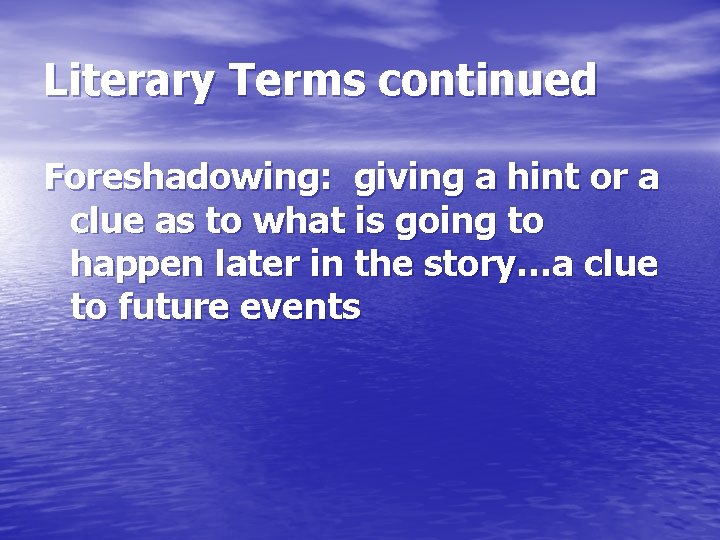 Literary Terms continued

Foreshadowing: giving a hint or a clue as to what is going to happen later in the story…a clue to future events